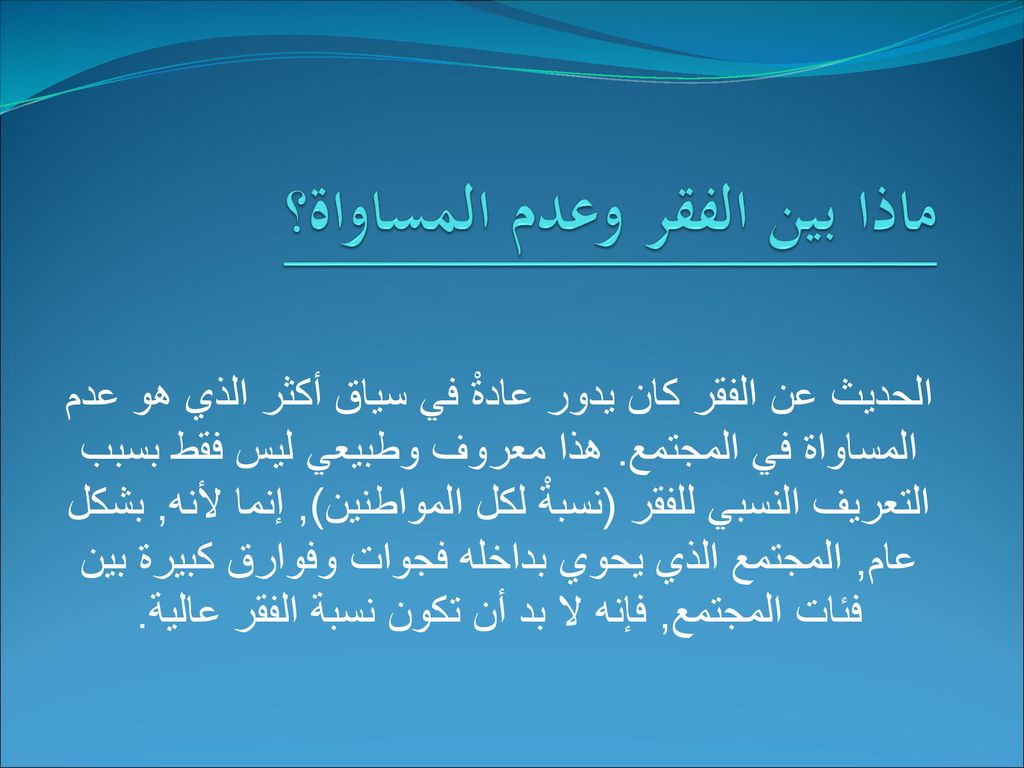 ماذا بين الفقر وعدم المساواة؟

الحديث عن الفقر كان يدور عادةً في سياق أكثر الذي هو عدم المساواة في المجتمع. هذا معروف وطبيعي ليس فقط بسبب التعريف النسبي للفقر (نسبةً لكل المواطنين), إنما لأنه, بشكل عام, المجتمع الذي يحوي بداخله فجوات وفوارق كبيرة بين فئات المجتمع, فإنه لا بد أن تكون نسبة الفقر عالية.